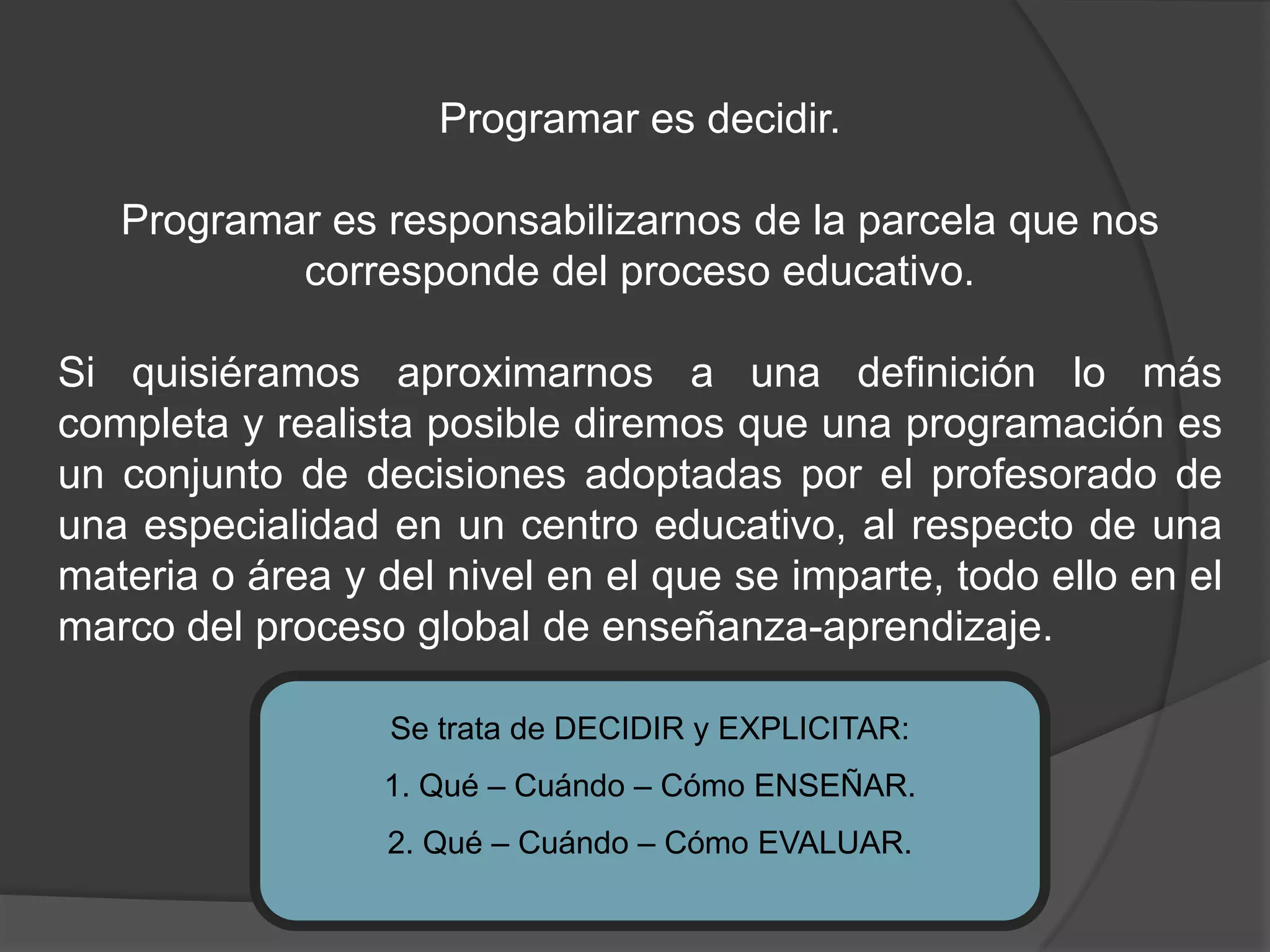 Programar es decidir.

Programar es responsabilizarnos de la parcela que nos corresponde del proceso educativo.

Si quisiéramos aproximarnos a una definición lo más completa y realista posible diremos que una programación es un conjunto de decisiones adoptadas por el profesorado de una especialidad en un centro educativo, al respecto de una materia o área y del nivel en el que se imparte, todo ello en el marco del proceso global de enseñanza-aprendizaje.

Se trata de DECIDIR y EXPLICITAR:

1. Qué – Cuándo – Cómo ENSEÑAR.

2. Qué – Cuándo – Cómo EVALUAR.